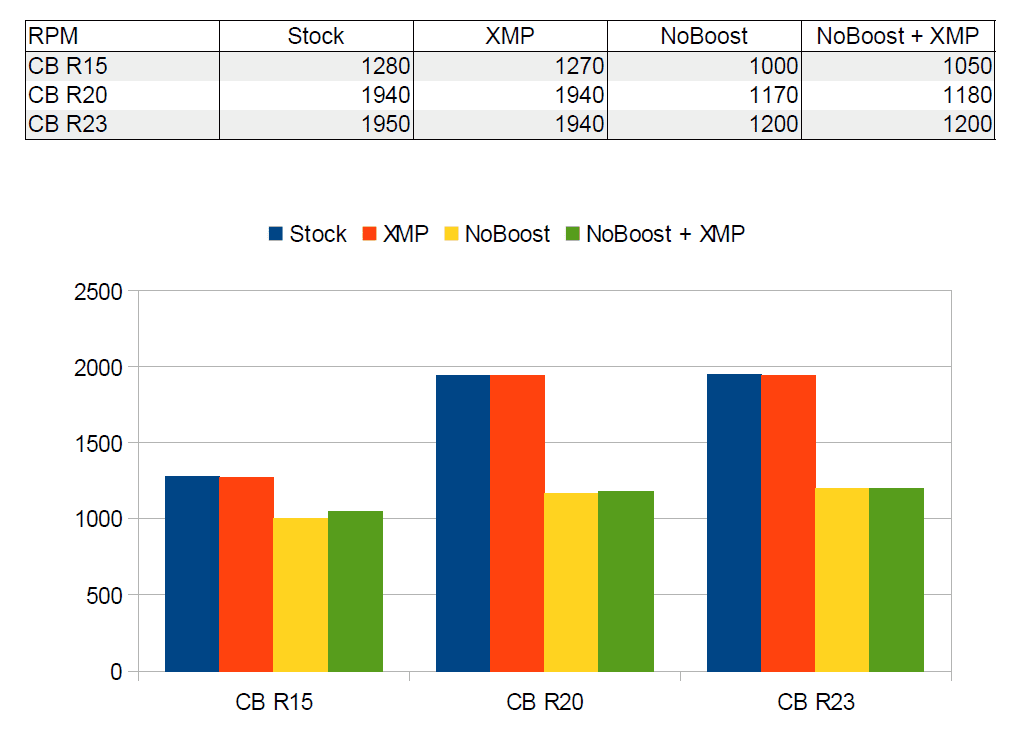 | RPM | Stock | XMP | NoBoost | NoBoost + XMP |
|---|---|---|---|---|
| CB R15 | 1280 | 1270 | 1000 | 1050 |
| CB R20 | 1940 | 1940 | 1170 | 1180 |
| CB R23 | 1950 | 1940 | 1200 | 1200 |

Stock XMP NoBoost NoBoost + XMP

2500
2000
1500
1000
500
0

CB R15 CB R20 CB R23